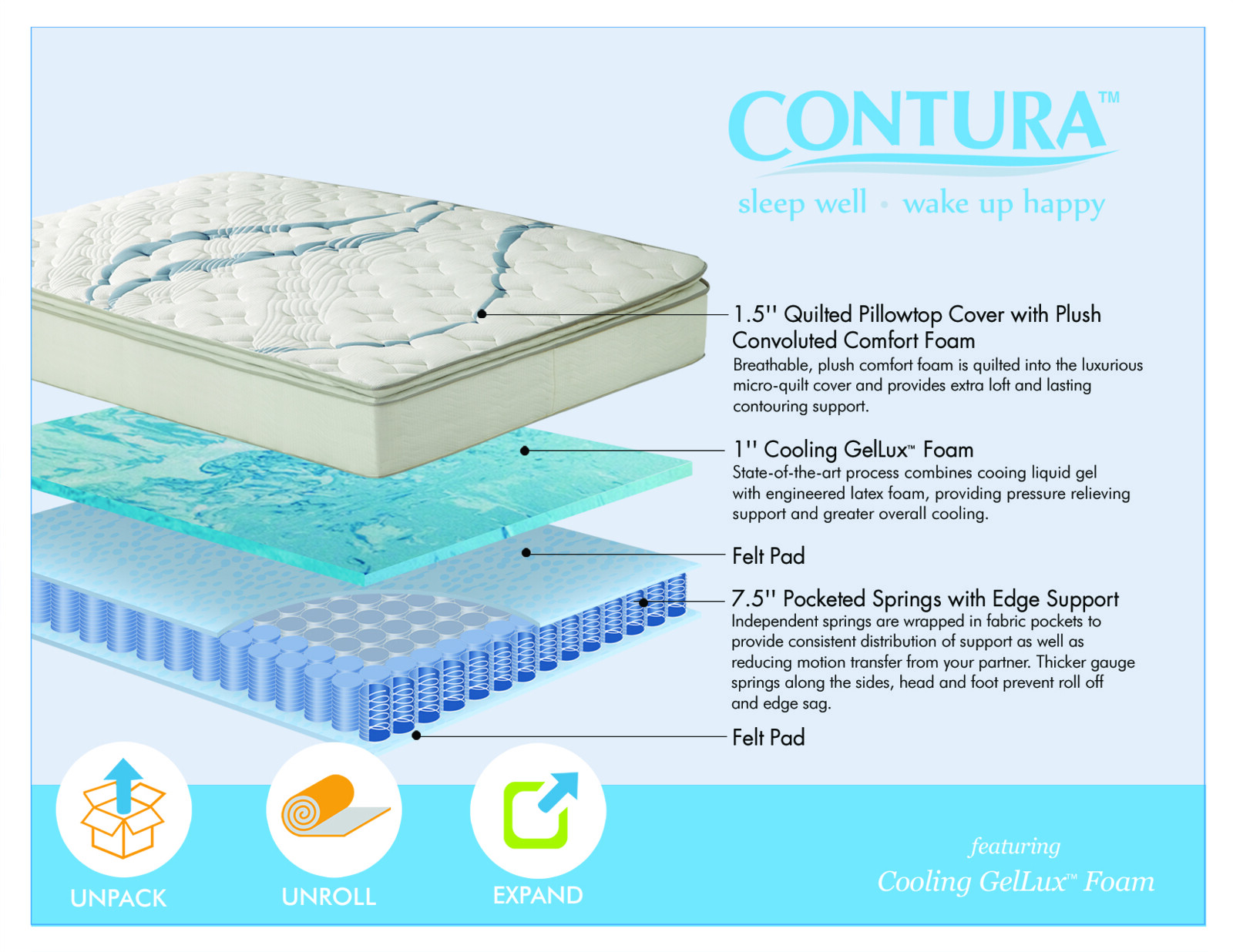 CONTURA™
sleep well • wake up happy

1.5'' Quilted Pillowtop Cover with Plush Convoluted Comfort Foam
Breathable, plush comfort foam is quilted into the luxurious micro-quilt cover and provides extra loft and lasting contouring support.

1'' Cooling GelLux™ Foam
State-of-the-art process combines cooing liquid gel with engineered latex foam, providing pressure relieving support and greater overall cooling.

Felt Pad

7.5'' Pocketed Springs with Edge Support
Independent springs are wrapped in fabric pockets to provide consistent distribution of support as well as reducing motion transfer from your partner. Thicker gauge springs along the sides, head and foot prevent roll off and edge sag.

Felt Pad

UNPACK

UNROLL

EXPAND

featuring
Cooling GelLux™ Foam